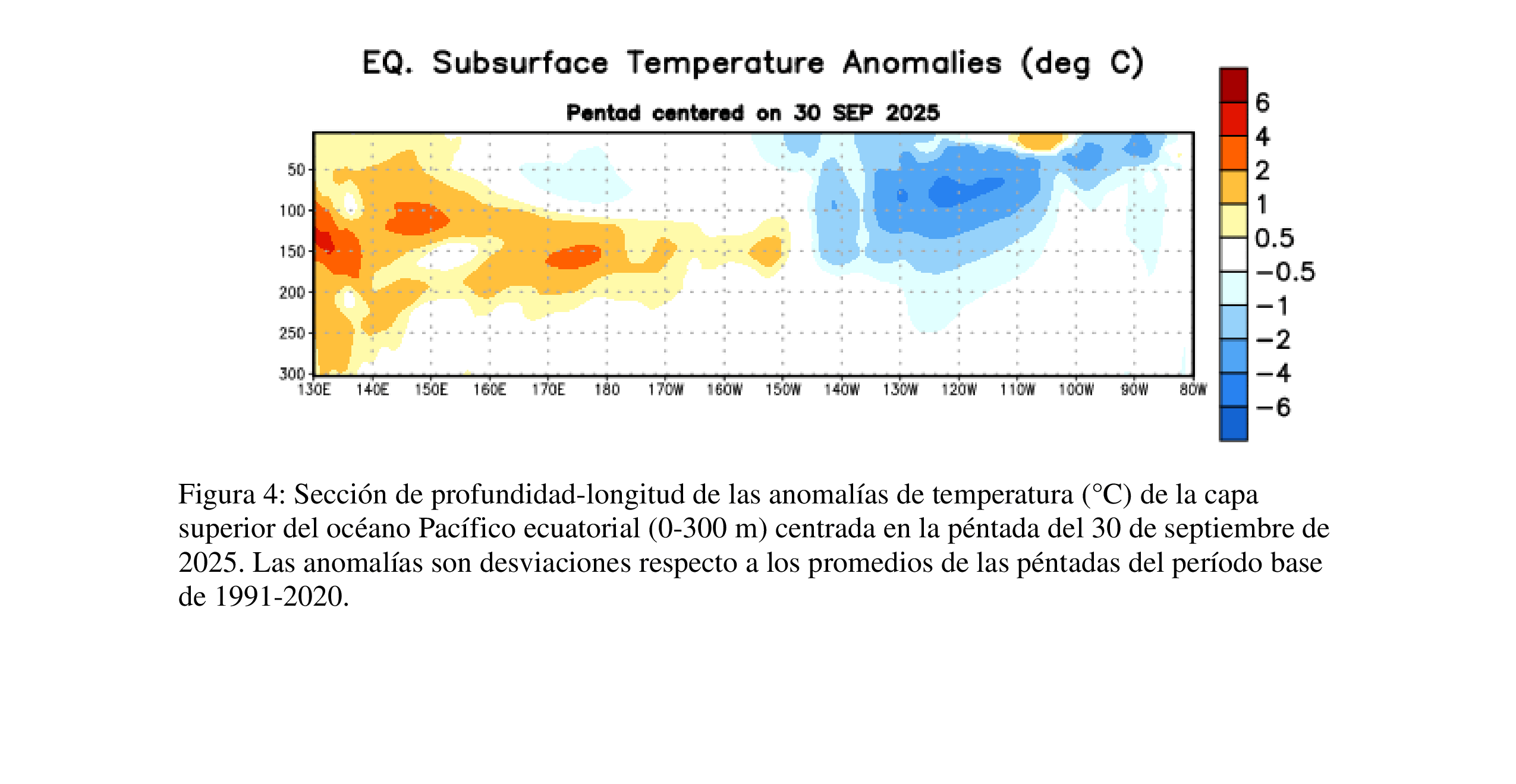 EQ. Subsurface Temperature Anomalies (deg C)

Pentad centered on 30 SEP 2025

50
100
150
200
250
300

130E 140E 150E 160E 170E 180 170W 160W 150W 140W 130W 120W 110W 100W 90W 80W

6
4
2
1
0.5
−0.5
−1
−2
−4
−6

Figura 4: Sección de profundidad-longitud de las anomalías de temperatura (°C) de la capa superior del océano Pacífico ecuatorial (0-300 m) centrada en la péntada del 30 de septiembre de 2025. Las anomalías son desviaciones respecto a los promedios de las péntadas del período base de 1991-2020.